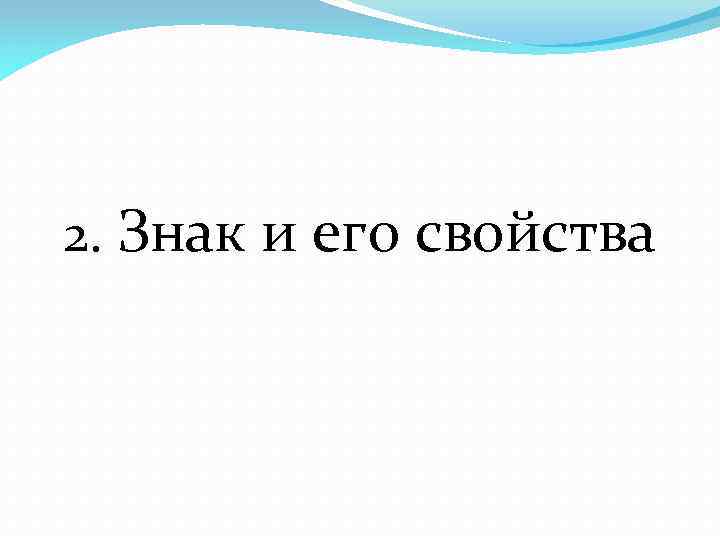 2. Знак и его свойства